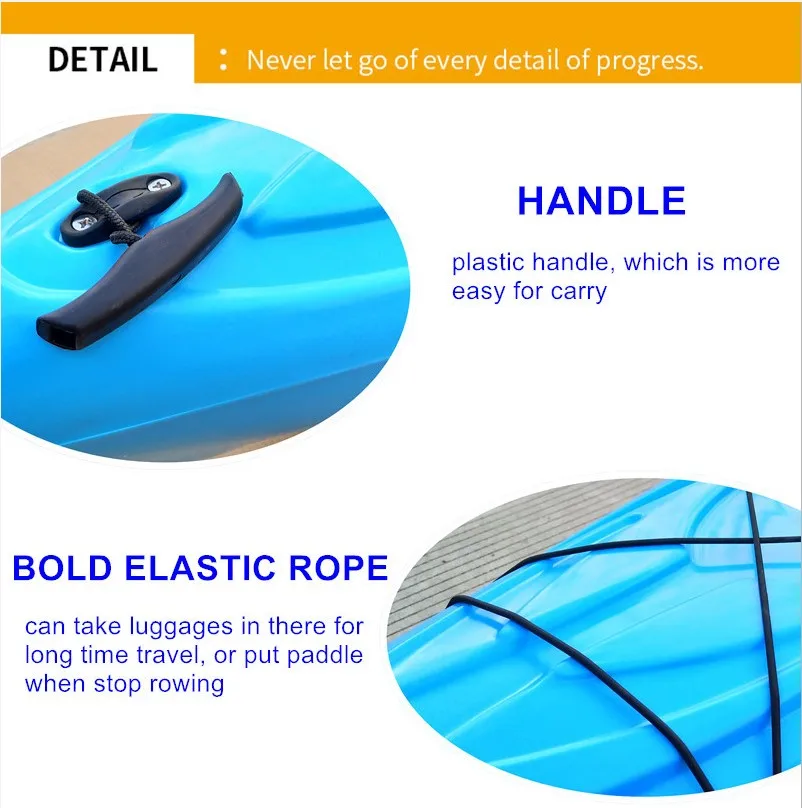 DETAIL : Never let go of every detail of progress.

HANDLE

plastic handle, which is more easy for carry

BOLD ELASTIC ROPE

can take luggages in there for long time travel, or put paddle when stop rowing